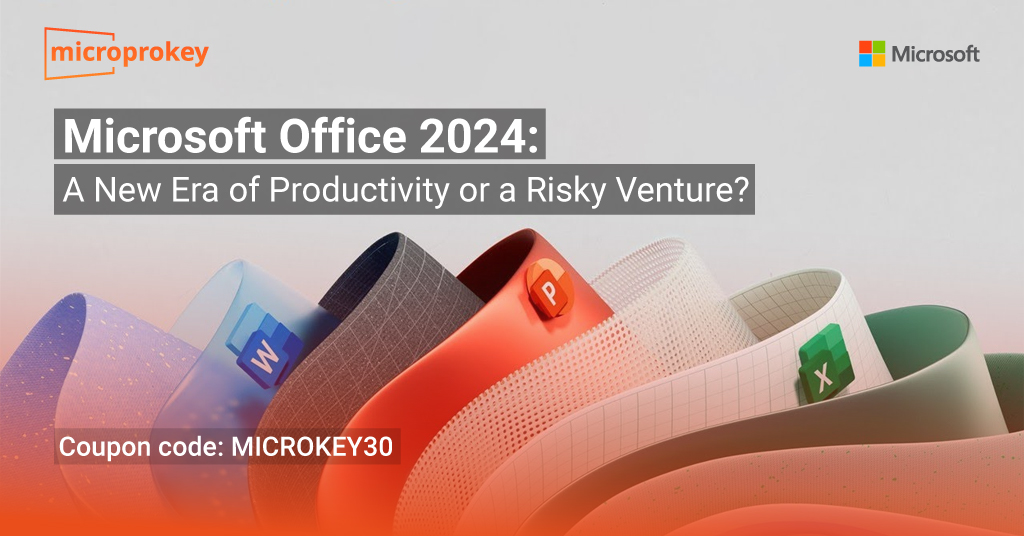 microprokey

Microsoft

Microsoft Office 2024:
A New Era of Productivity or a Risky Venture?

W

P

X

Coupon code: MICROKEY30